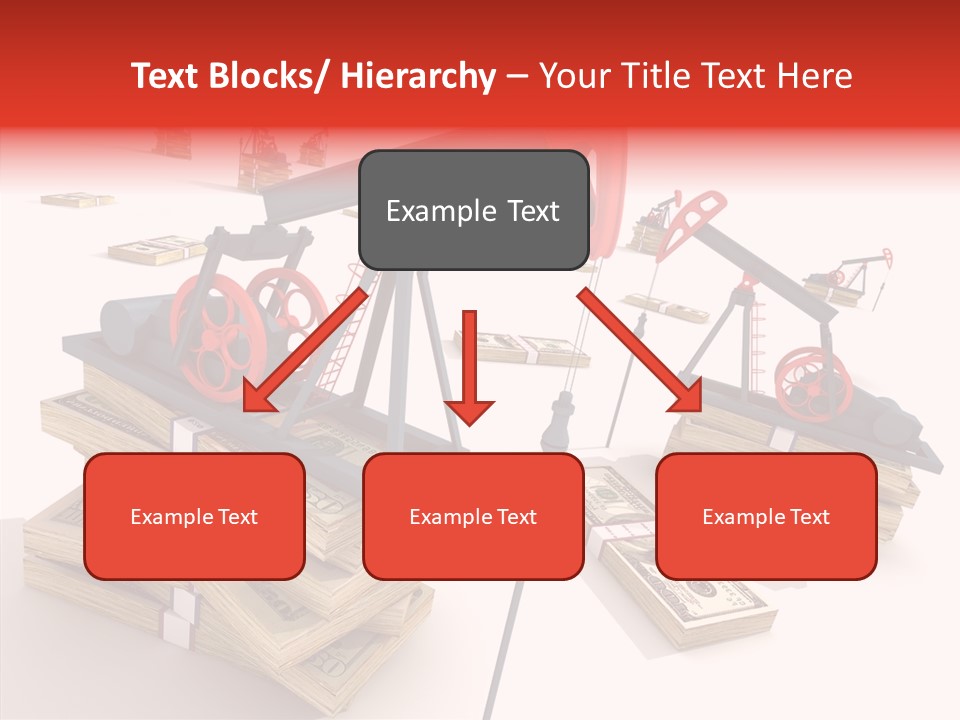 Text Blocks/ Hierarchy – Your Title Text Here

Example Text

Example Text

Example Text

Example Text